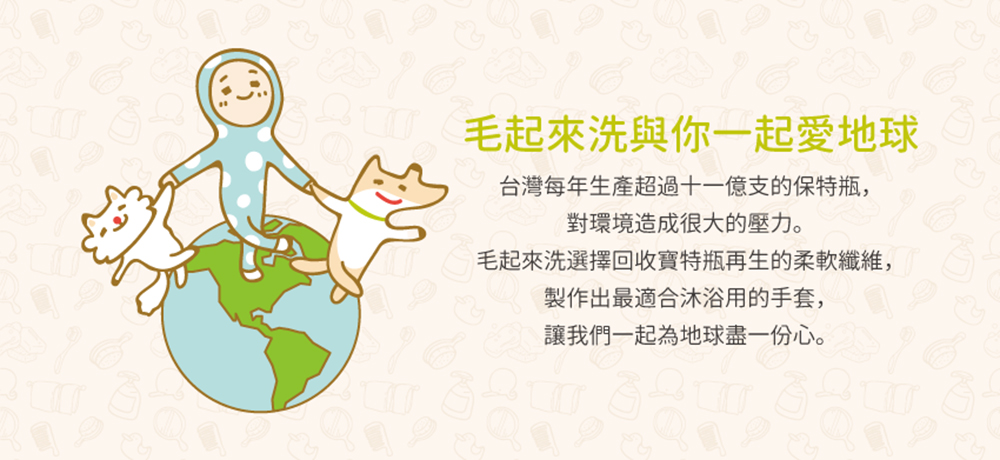 毛起來洗與你一起愛地球

台灣每年生產超過十一億支的保特瓶，
對環境造成很大的壓力。
毛起來洗選擇回收寶特瓶再生的柔軟纖維，
製作出最適合沐浴用的手套，
讓我們一起為地球盡一份心。